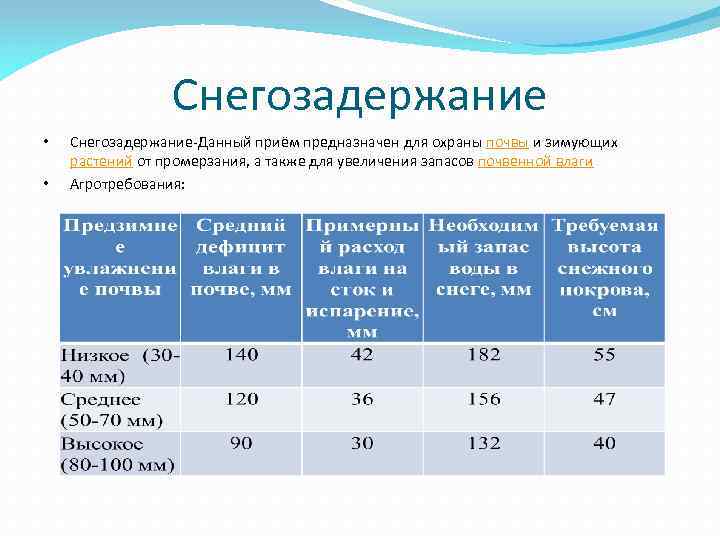 Снегозадержание

• Снегозадержание-Данный приём предназначен для охраны почвы и зимующих растений от промерзания, а также для увеличения запасов почвенной влаги

• Агротребования:

| Предзимнее увлажнение почвы | Средний дефицит влаги в почве, мм | Примерный расход влаги на сток и испарение, мм | Необходимый запас воды в снеге, мм | Требуемая высота снежного покрова, см |
|---|---|---|---|---|
| Низкое (30-40 мм) | 140 | 42 | 182 | 55 |
| Среднее (50-70 мм) | 120 | 36 | 156 | 47 |
| Высокое (80-100 мм) | 90 | 30 | 132 | 40 |